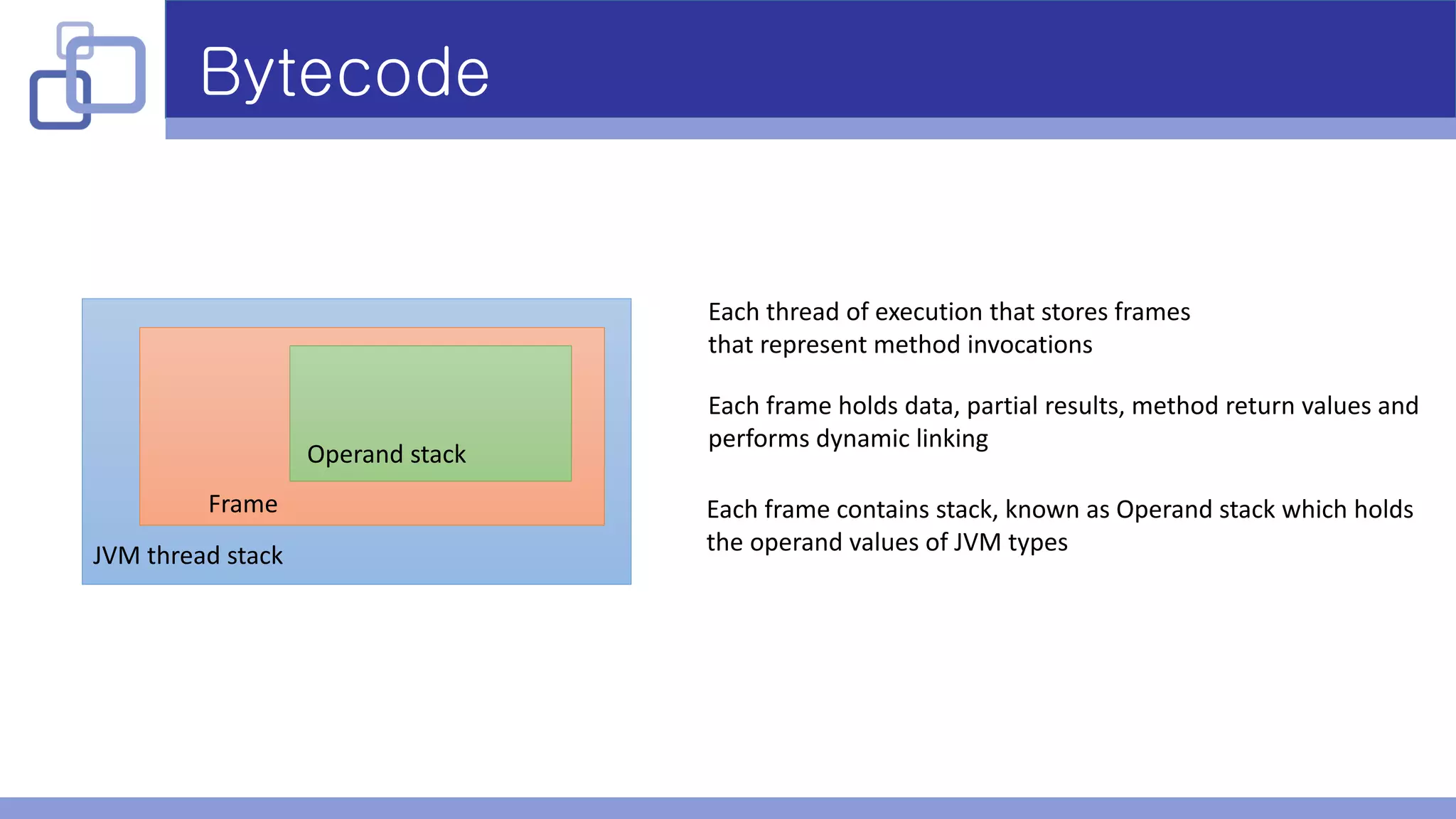 Bytecode

Operand stack

Frame

JVM thread stack

Each thread of execution that stores frames that represent method invocations

Each frame holds data, partial results, method return values and performs dynamic linking

Each frame contains stack, known as Operand stack which holds the operand values of JVM types